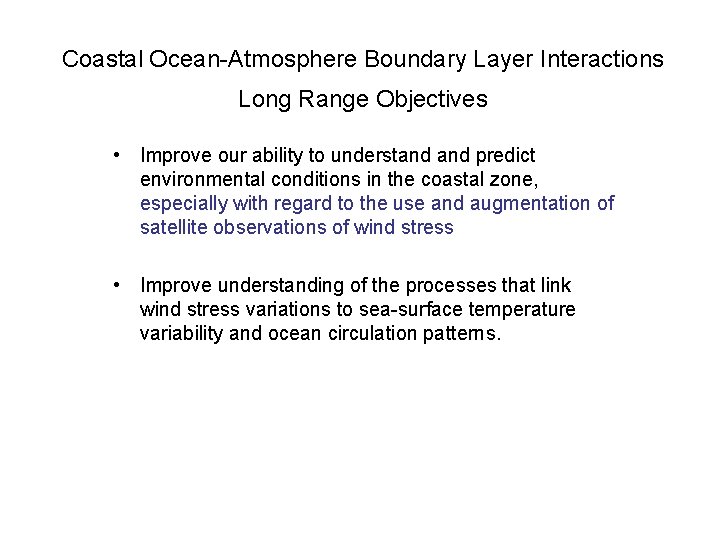 Coastal Ocean-Atmosphere Boundary Layer Interactions

Long Range Objectives

• Improve our ability to understand and predict environmental conditions in the coastal zone, especially with regard to the use and augmentation of satellite observations of wind stress

• Improve understanding of the processes that link wind stress variations to sea-surface temperature variability and ocean circulation patterns.